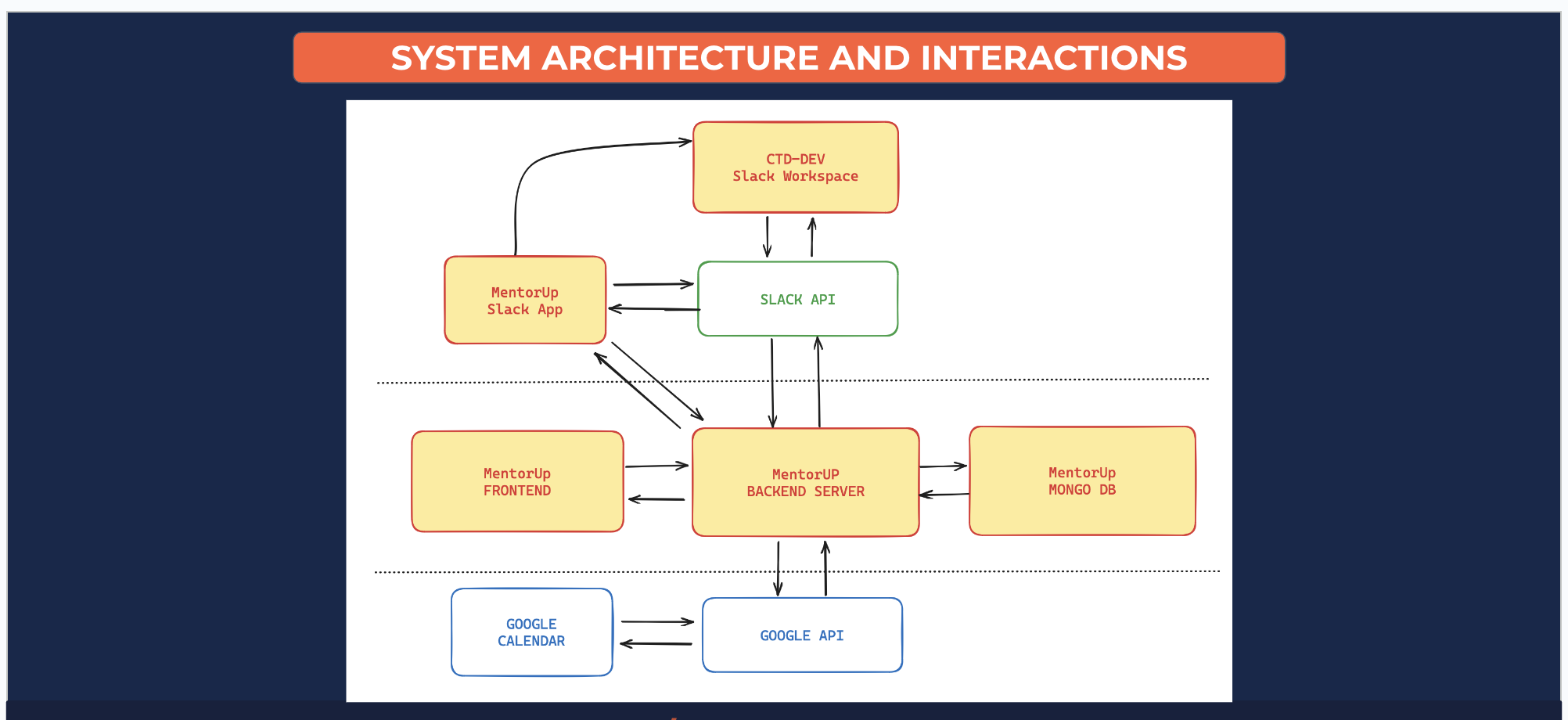 SYSTEM ARCHITECTURE AND INTERACTIONS

CTD-DEV
Slack Workspace

MentorUp
Slack App

SLACK API

MentorUp
FRONTEND

MentorUP
BACKEND SERVER

MentorUp
MONGO DB

GOOGLE
CALENDAR

GOOGLE API